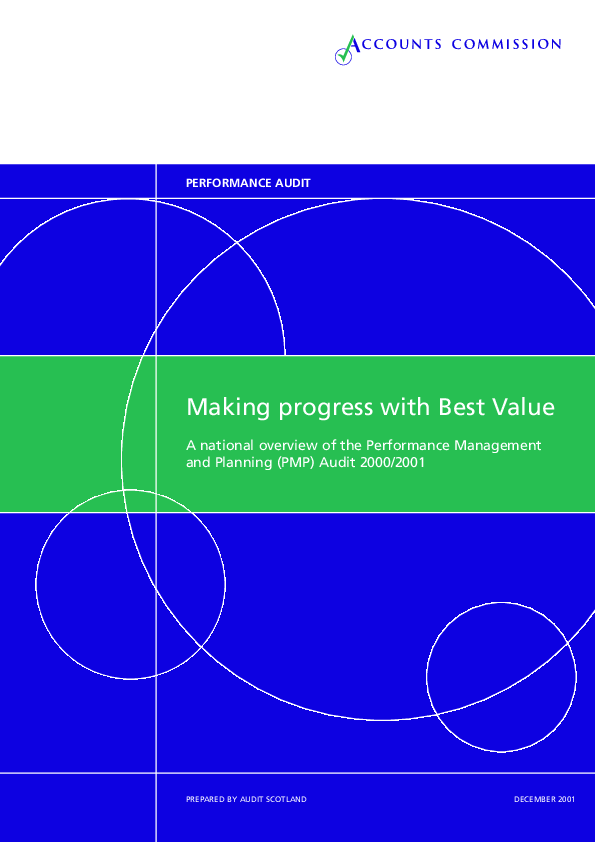 ACCOUNTS COMMISSION

PERFORMANCE AUDIT

Making progress with Best Value

A national overview of the Performance Management and Planning (PMP) Audit 2000/2001

PREPARED BY AUDIT SCOTLAND

DECEMBER 2001